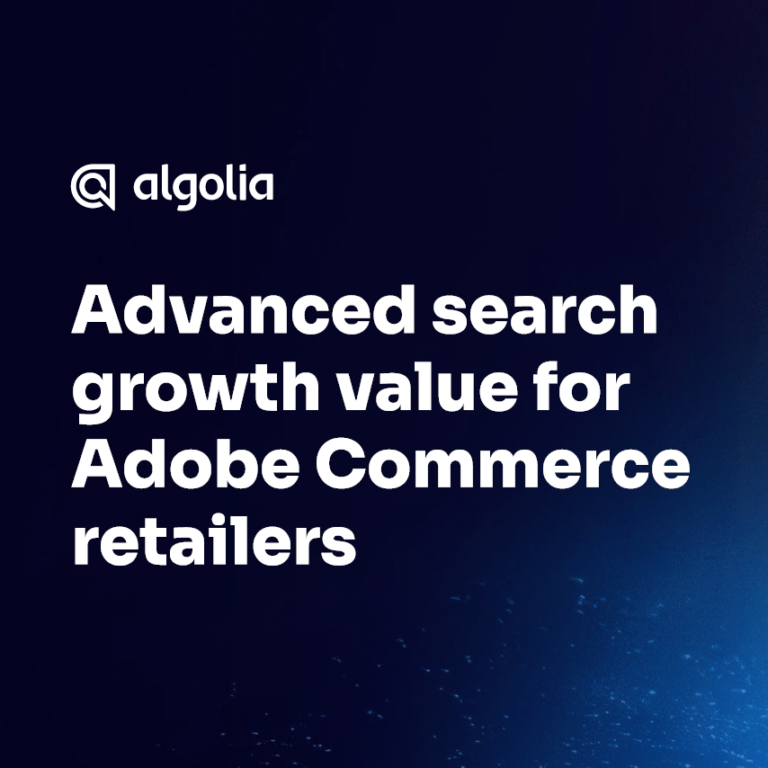 algolia

Advanced search growth value for Adobe Commerce retailers